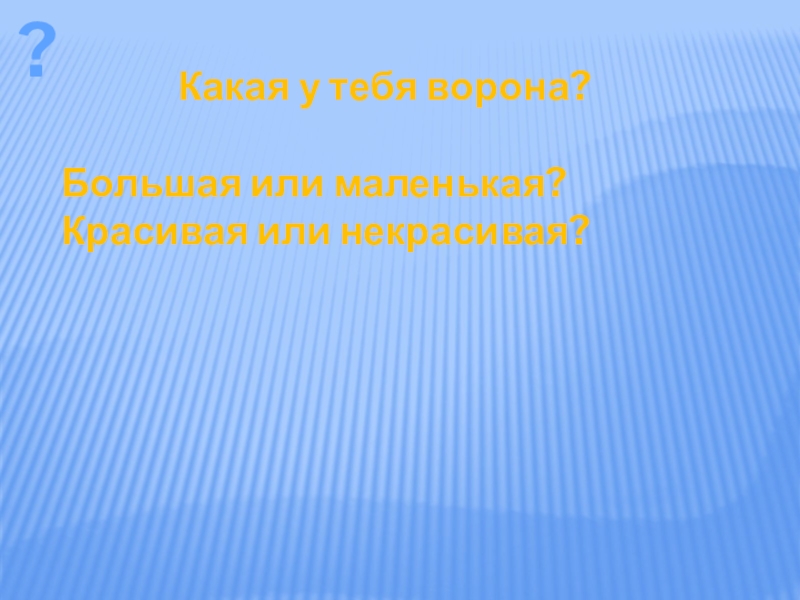 ?

Какая у тебя ворона?

Большая или маленькая?
Красивая или некрасивая?